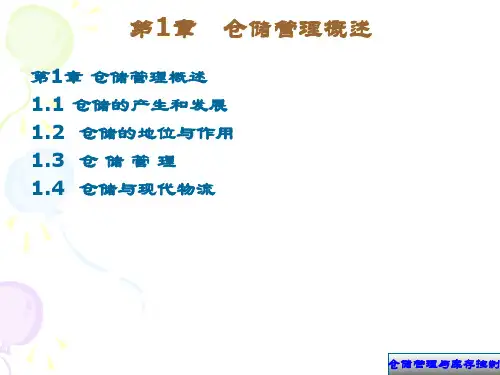 第1章　仓储管理概述

第1章 仓储管理概述

1.1 仓储的产生和发展

1.2 仓储的地位与作用

1.3 仓 储 管 理

1.4 仓储与现代物流

仓储管理与库存控制